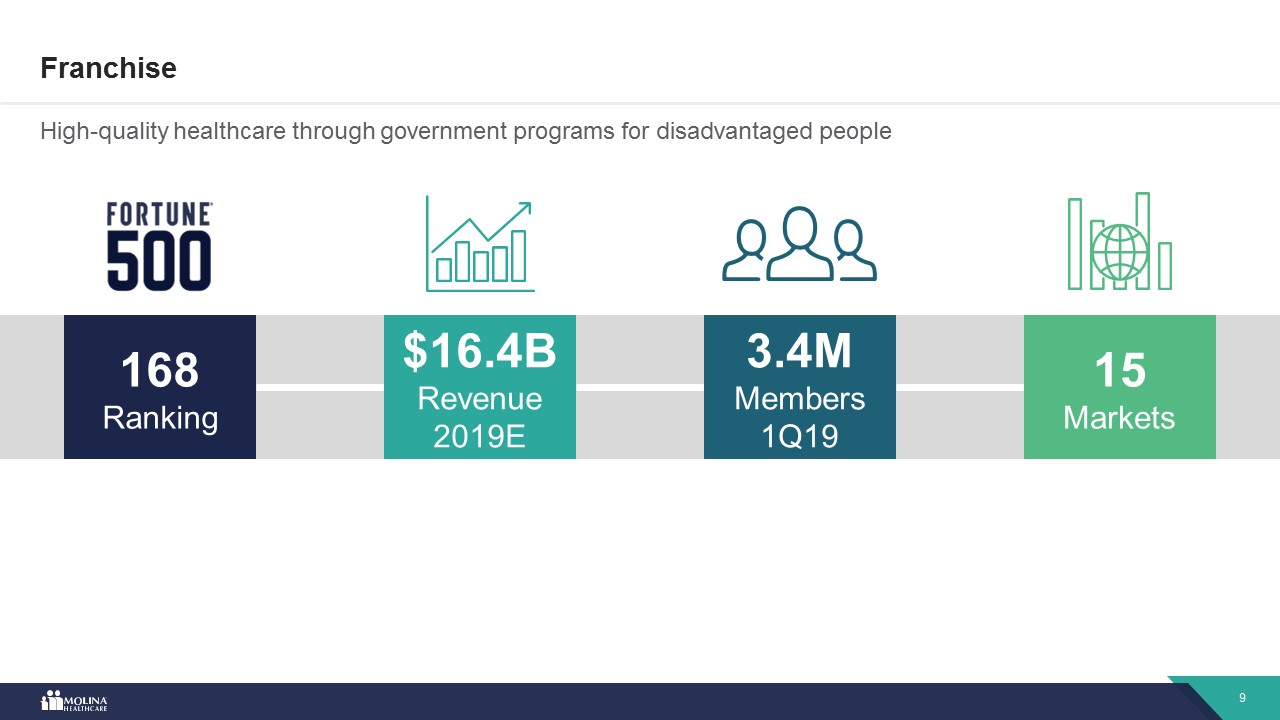 Franchise

High-quality healthcare through government programs for disadvantaged people

FORTUNE 500

168
Ranking

$16.4B
Revenue
2019E

3.4M
Members
1Q19

15
Markets

MOLINA HEALTHCARE

9